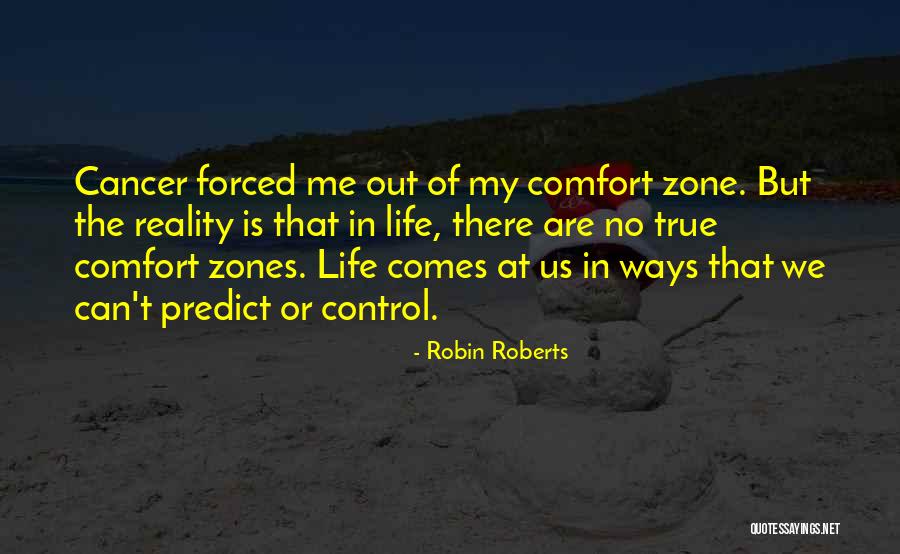 Cancer forced me out of my comfort zone. But the reality is that in life, there are no true comfort zones. Life comes at us in ways that we can't predict or control.

- Robin Roberts

QUOTESSAYINGS.NET